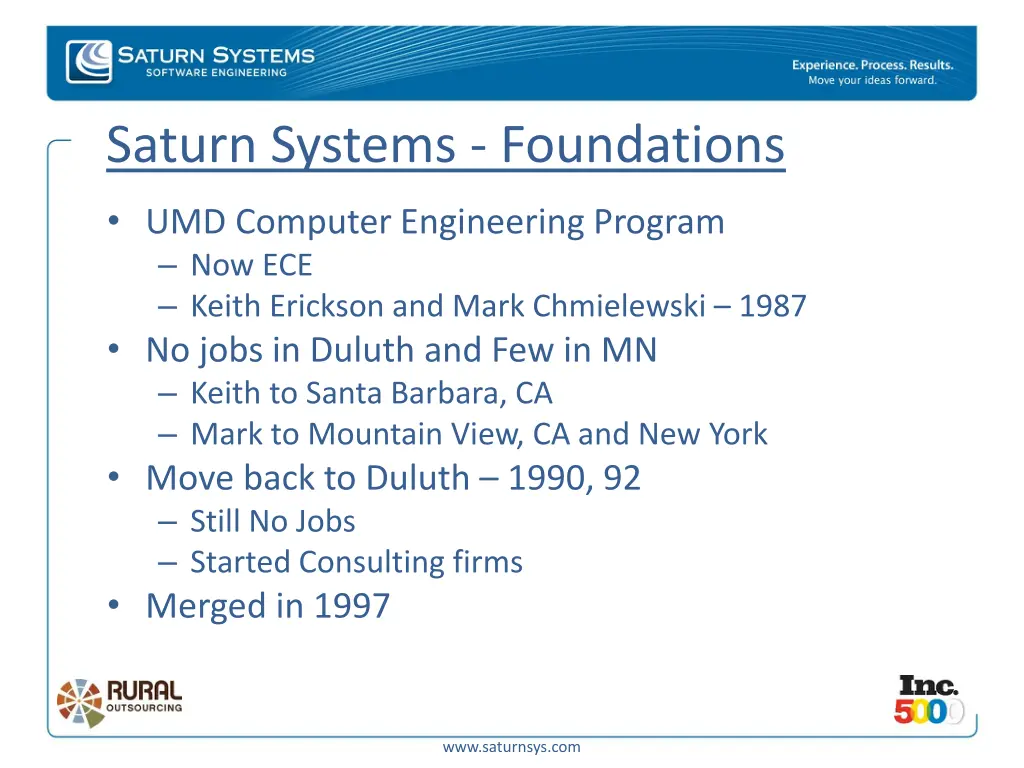 SATURN SYSTEMS
SOFTWARE ENGINEERING

Experience. Process. Results.
Move your ideas forward.

Saturn Systems - Foundations

• UMD Computer Engineering Program
– Now ECE
– Keith Erickson and Mark Chmielewski – 1987
• No jobs in Duluth and Few in MN
– Keith to Santa Barbara, CA
– Mark to Mountain View, CA and New York
• Move back to Duluth – 1990, 92
– Still No Jobs
– Started Consulting firms
• Merged in 1997

RURAL
OUTSOURCING

Inc.
5000

www.saturnsys.com